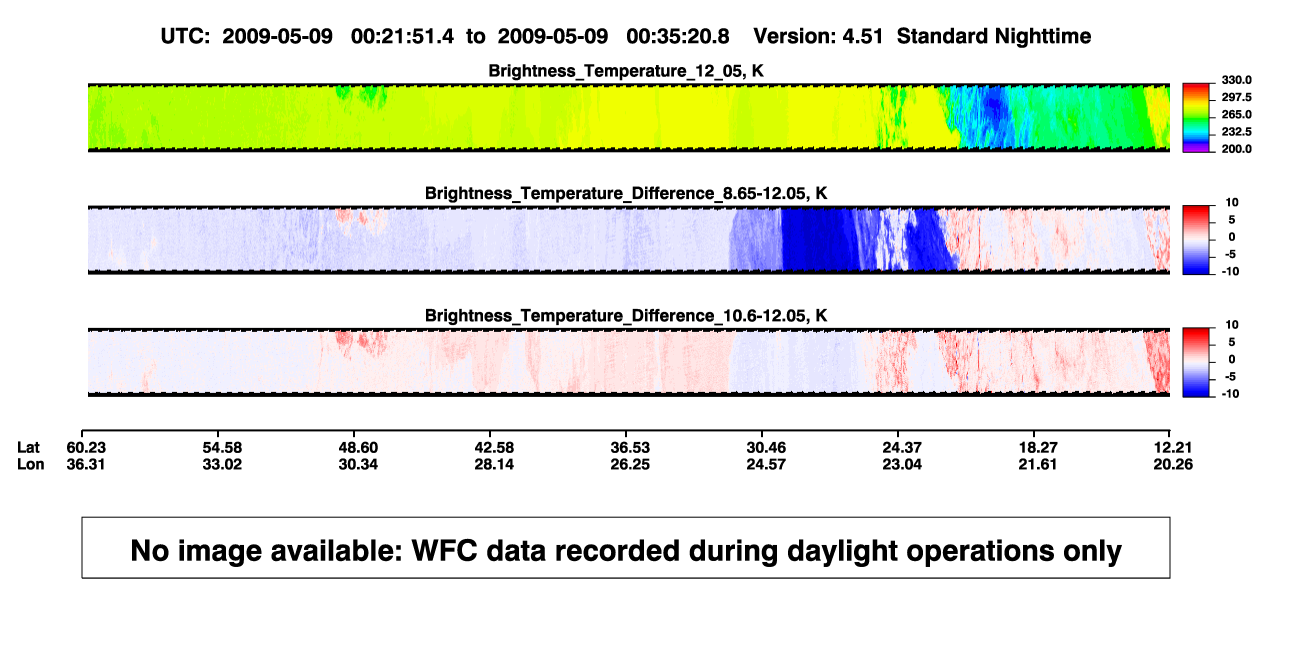 UTC: 2009-05-09 00:21:51.4 to 2009-05-09 00:35:20.8 Version: 4.51 Standard Nighttime

Brightness_Temperature_12_05, K

330.0
297.5
265.0
232.5
200.0

Brightness_Temperature_Difference_8.65-12.05, K

10
5
0
-5
-10

Brightness_Temperature_Difference_10.6-12.05, K

10
5
0
-5
-10

| Lat | 60.23 | 54.58 | 48.60 | 42.58 | 36.53 | 30.46 | 24.37 | 18.27 | 12.21 |
|---|---|---|---|---|---|---|---|---|---|
| Lon | 36.31 | 33.02 | 30.34 | 28.14 | 26.25 | 24.57 | 23.04 | 21.61 | 20.26 |

No image available: WFC data recorded during daylight operations only